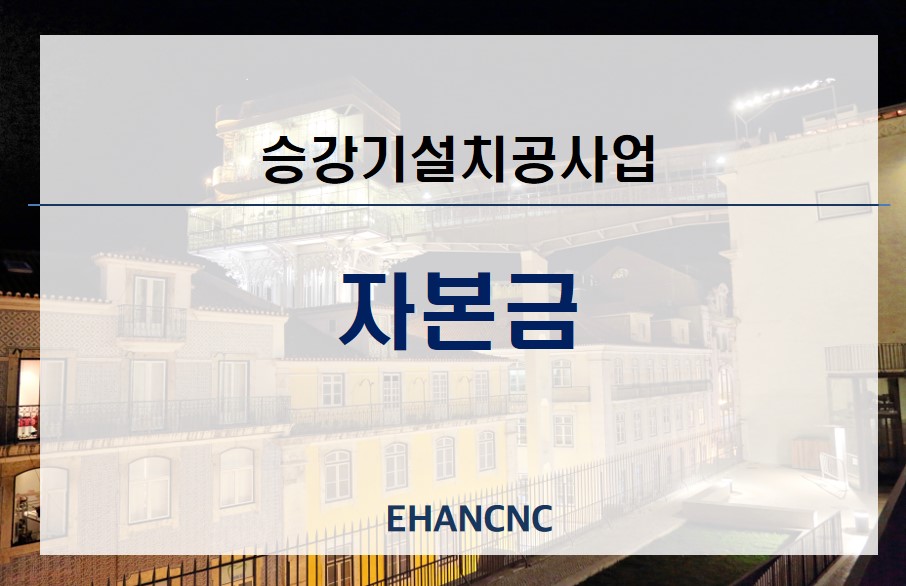 승강기설치공사업

자본금

EHANCNC